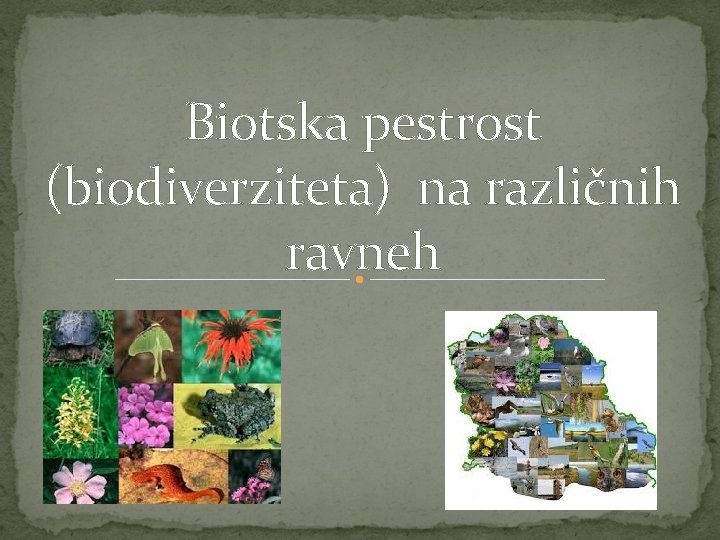 Biotska pestrost (biodiverziteta) na različnih ravneh